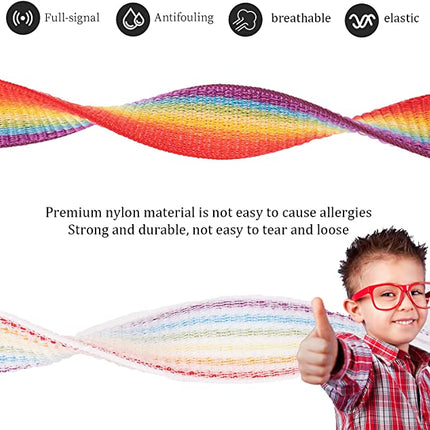 Full-signal Antifouling breathable elastic

Premium nylon material is not easy to cause allergies
Strong and durable, not easy to tear and loose